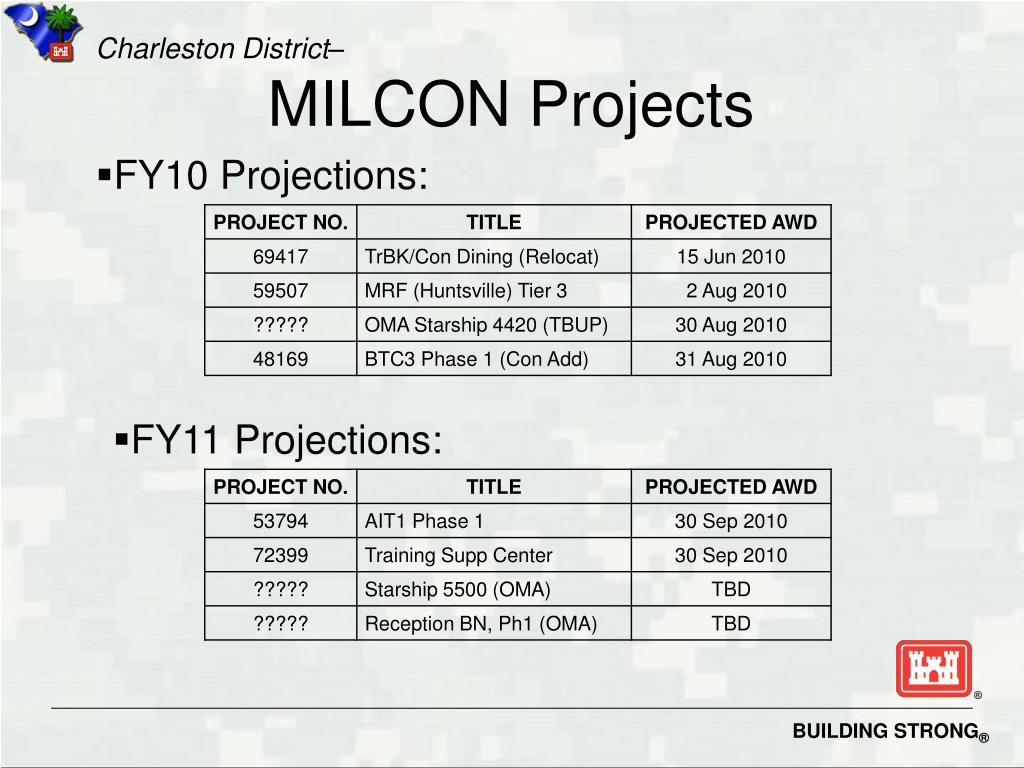 Charleston District–

MILCON Projects

▪FY10 Projections:

| PROJECT NO. | TITLE | PROJECTED AWD |
|---|---|---|
| 69417 | TrBK/Con Dining (Relocat) | 15 Jun 2010 |
| 59507 | MRF (Huntsville) Tier 3 | 2 Aug 2010 |
| ????? | OMA Starship 4420 (TBUP) | 30 Aug 2010 |
| 48169 | BTC3 Phase 1 (Con Add) | 31 Aug 2010 |

▪FY11 Projections:

| PROJECT NO. | TITLE | PROJECTED AWD |
|---|---|---|
| 53794 | AIT1 Phase 1 | 30 Sep 2010 |
| 72399 | Training Supp Center | 30 Sep 2010 |
| ????? | Starship 5500 (OMA) | TBD |
| ????? | Reception BN, Ph1 (OMA) | TBD |

®

BUILDING STRONG®